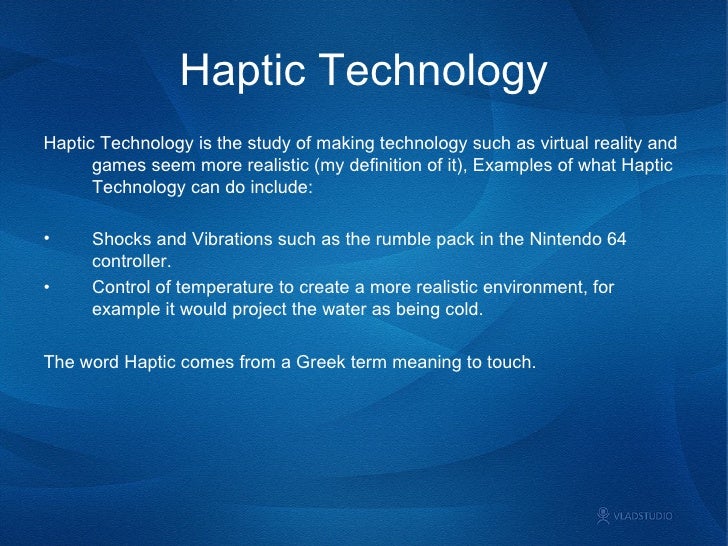 Haptic Technology

Haptic Technology is the study of making technology such as virtual reality and games seem more realistic (my definition of it), Examples of what Haptic Technology can do include:

• Shocks and Vibrations such as the rumble pack in the Nintendo 64 controller.
• Control of temperature to create a more realistic environment, for example it would project the water as being cold.

The word Haptic comes from a Greek term meaning to touch.

VLADSTUDIO